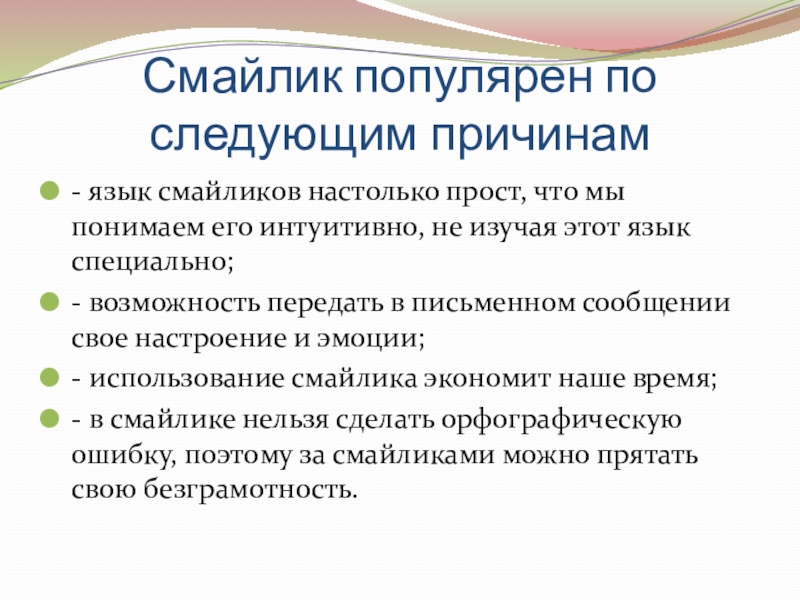 Смайлик популярен по следующим причинам

- язык смайликов настолько прост, что мы понимаем его интуитивно, не изучая этот язык специально;

- возможность передать в письменном сообщении свое настроение и эмоции;

- использование смайлика экономит наше время;

- в смайлике нельзя сделать орфографическую ошибку, поэтому за смайликами можно прятать свою безграмотность.